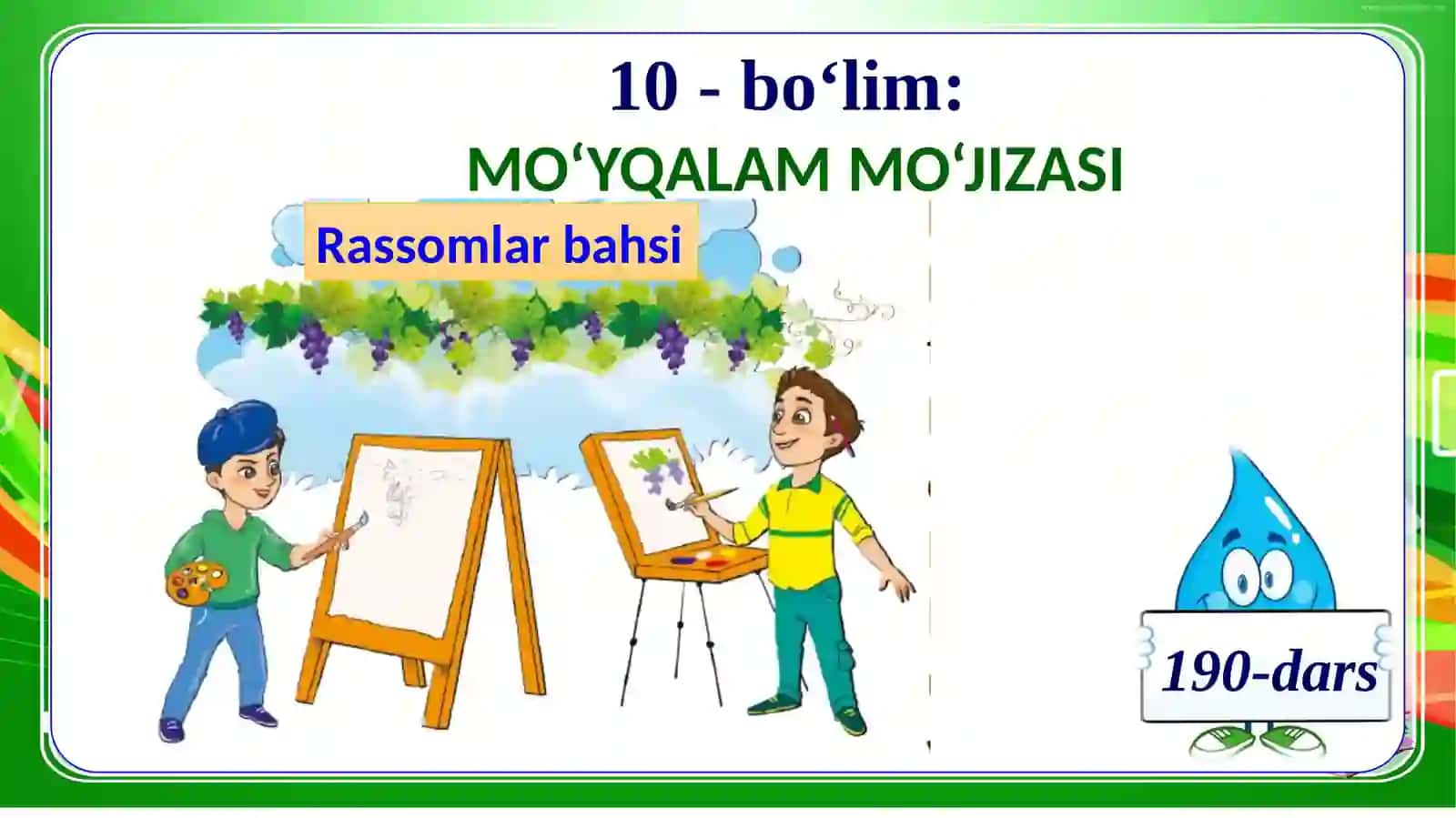 10 - bo‘lim:

MO‘YQALAM MO‘JIZASI

Rassomlar bahsi

190-dars